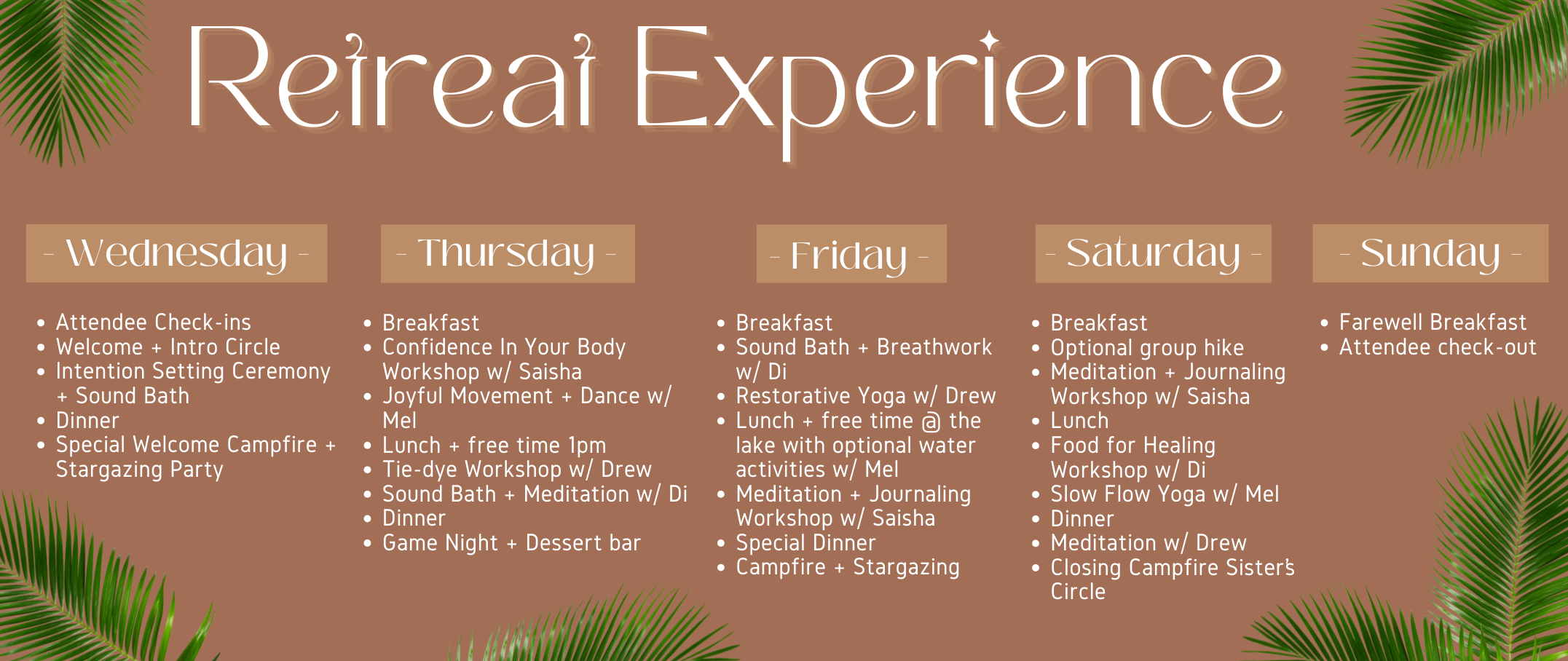 Retreat Experience

- Wednesday -

- Attendee Check-ins
- Welcome + Intro Circle
- Intention Setting Ceremony + Sound Bath
- Dinner
- Special Welcome Campfire + Stargazing Party

- Thursday -

- Breakfast
- Confidence In Your Body Workshop w/ Saisha
- Joyful Movement + Dance w/ Mel
- Lunch + free time 1pm
- Tie-dye Workshop w/ Drew
- Sound Bath + Meditation w/ Di
- Dinner
- Game Night + Dessert bar

- Friday -

- Breakfast
- Sound Bath + Breathwork w/ Di
- Restorative Yoga w/ Drew
- Lunch + free time @ the lake with optional water activities w/ Mel
- Meditation + Journaling Workshop w/ Saisha
- Special Dinner
- Campfire + Stargazing

- Saturday -

- Breakfast
- Optional group hike
- Meditation + Journaling Workshop w/ Saisha
- Lunch
- Food for Healing Workshop w/ Di
- Slow Flow Yoga w/ Mel
- Dinner
- Meditation w/ Drew
- Closing Campfire Sister's Circle

- Sunday -

- Farewell Breakfast
- Attendee check-out